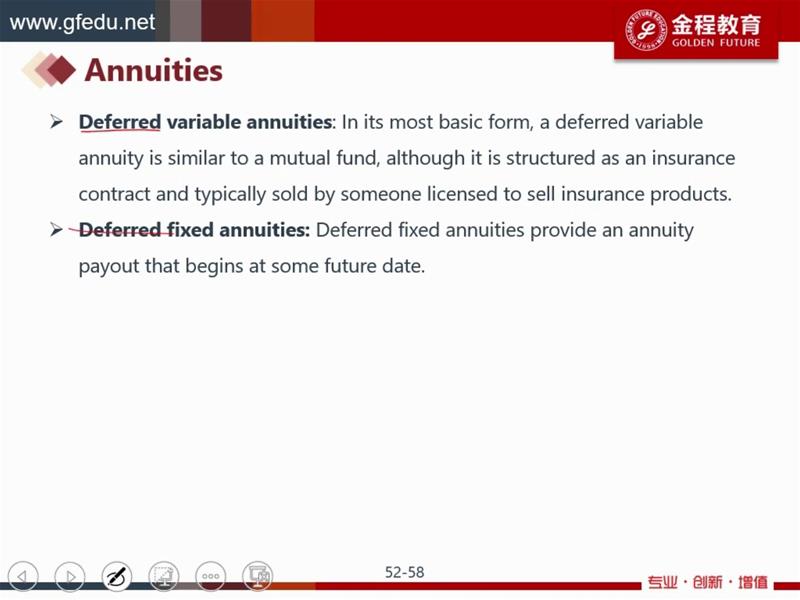 www.gfedu.net

金程教育 GOLDEN FUTURE

Annuities

➢ **Deferred variable annuities**: In its most basic form, a deferred variable annuity is similar to a mutual fund, although it is structured as an insurance contract and typically sold by someone licensed to sell insurance products.

➢ **Deferred fixed annuities:** Deferred fixed annuities provide an annuity payout that begins at some future date.

52-58

专业 · 创新 · 增值